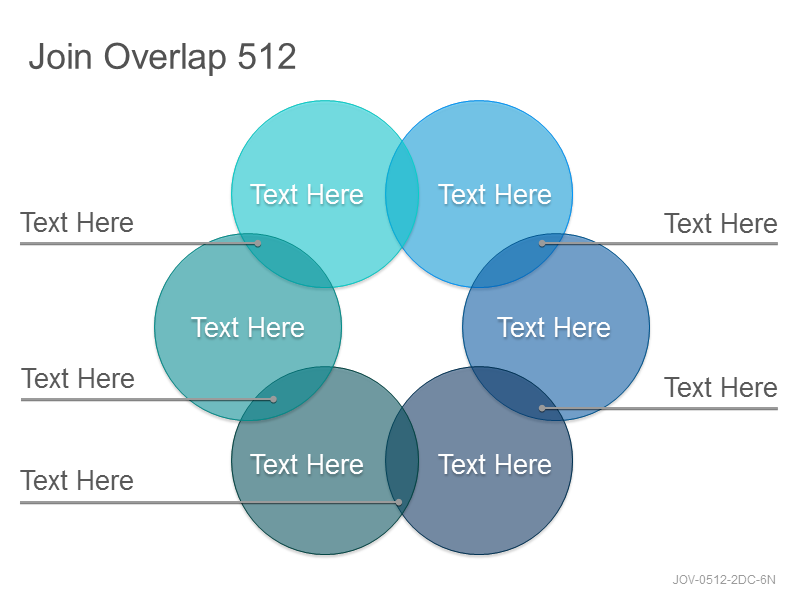 Join Overlap 512

Text Here

Text Here

Text Here

Text Here

Text Here

Text Here

Text Here

Text Here

Text Here

Text Here

Text Here

JOV-0512-2DC-6N